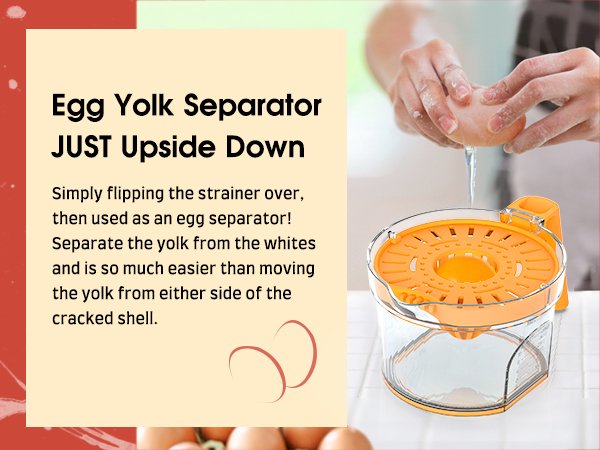 Egg Yolk Separator JUST Upside Down

Simply flipping the strainer over, then used as an egg separator! Separate the yolk from the whites and is so much easier than moving the yolk from either side of the cracked shell.